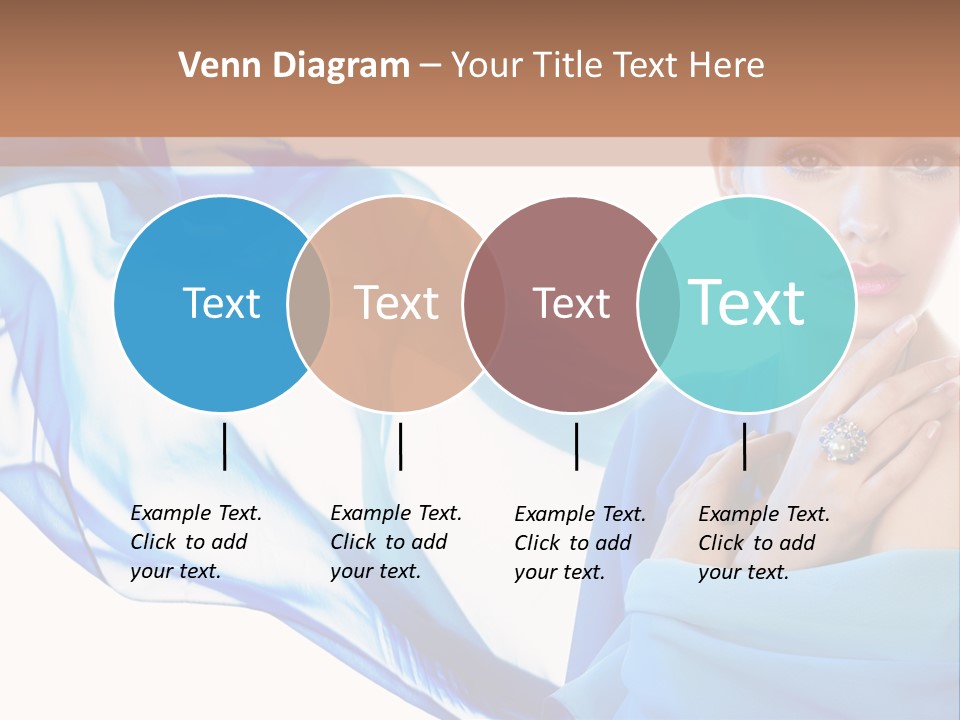 Venn Diagram – Your Title Text Here

Text

Text

Text

Text

Example Text. Click to add your text.

Example Text. Click to add your text.

Example Text. Click to add your text.

Example Text. Click to add your text.